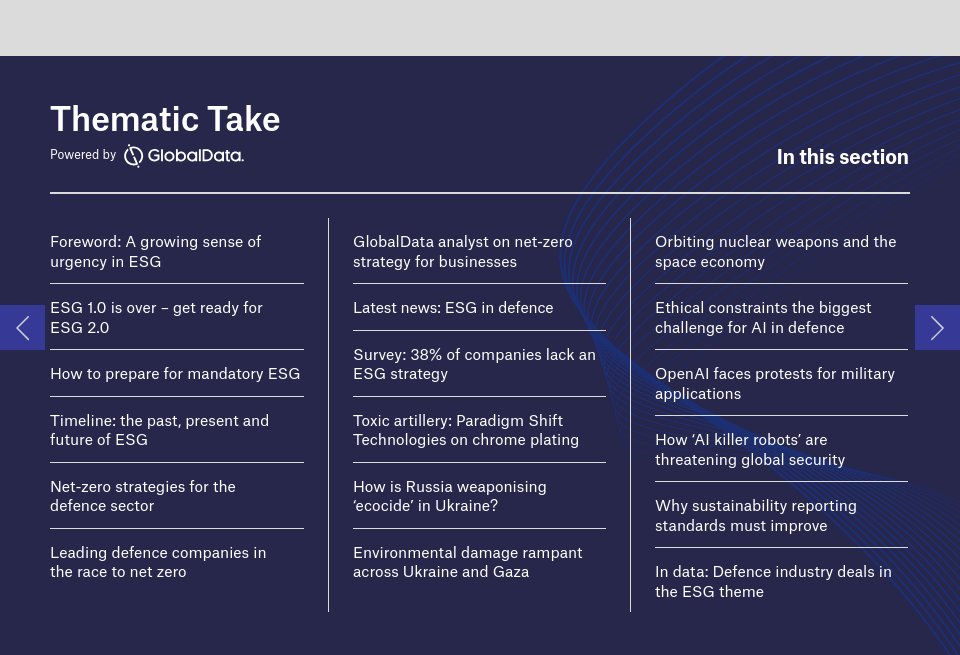 Thematic Take

Powered by GlobalData.

In this section

Foreword: A growing sense of urgency in ESG

ESG 1.0 is over – get ready for ESG 2.0

How to prepare for mandatory ESG

Timeline: the past, present and future of ESG

Net-zero strategies for the defence sector

Leading defence companies in the race to net zero

GlobalData analyst on net-zero strategy for businesses

Latest news: ESG in defence

Survey: 38% of companies lack an ESG strategy

Toxic artillery: Paradigm Shift Technologies on chrome plating

How is Russia weaponising 'ecocide' in Ukraine?

Environmental damage rampant across Ukraine and Gaza

Orbiting nuclear weapons and the space economy

Ethical constraints the biggest challenge for AI in defence

OpenAI faces protests for military applications

How 'AI killer robots' are threatening global security

Why sustainability reporting standards must improve

In data: Defence industry deals in the ESG theme